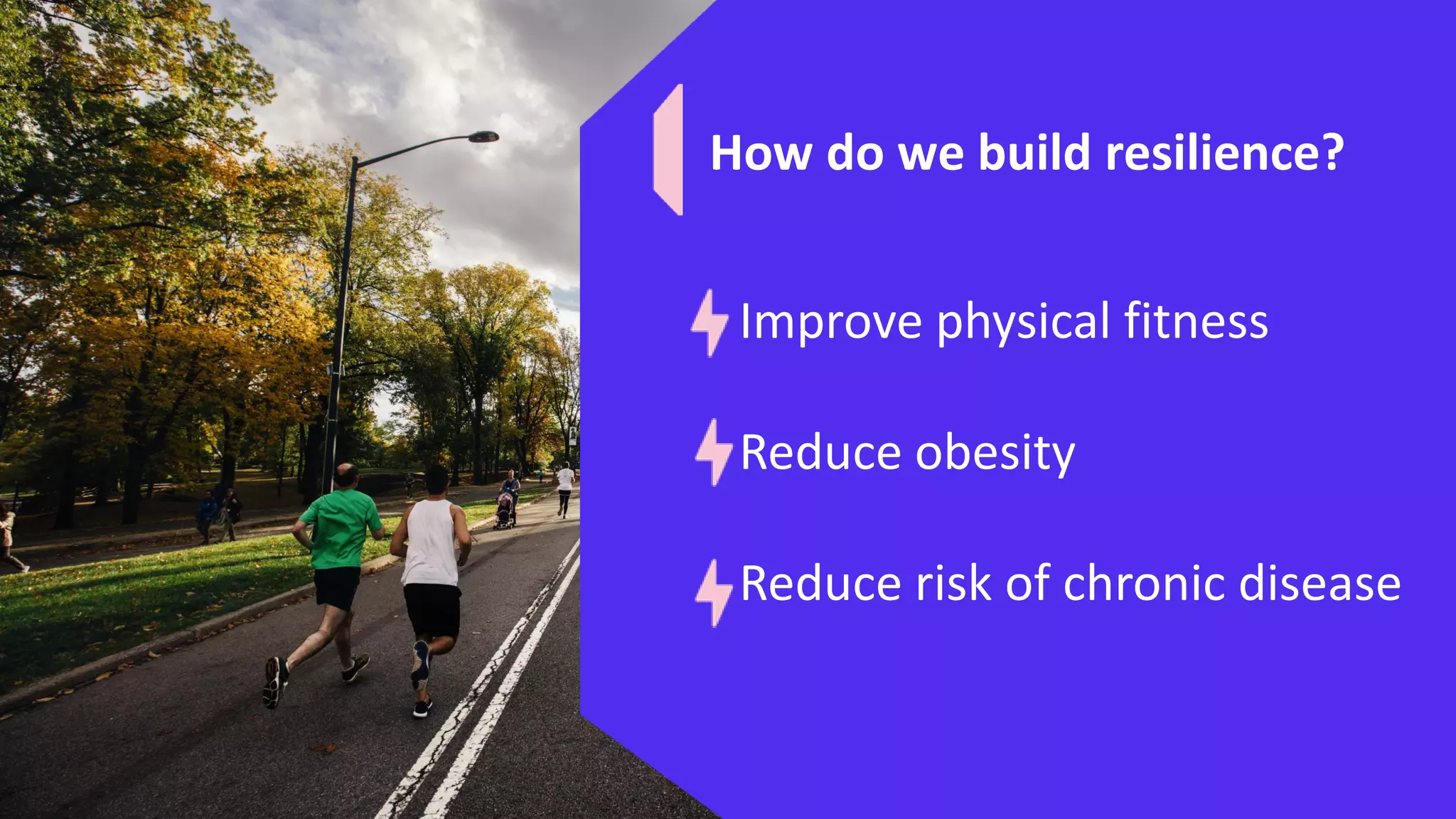 How do we build resilience?

Improve physical fitness

Reduce obesity

Reduce risk of chronic disease